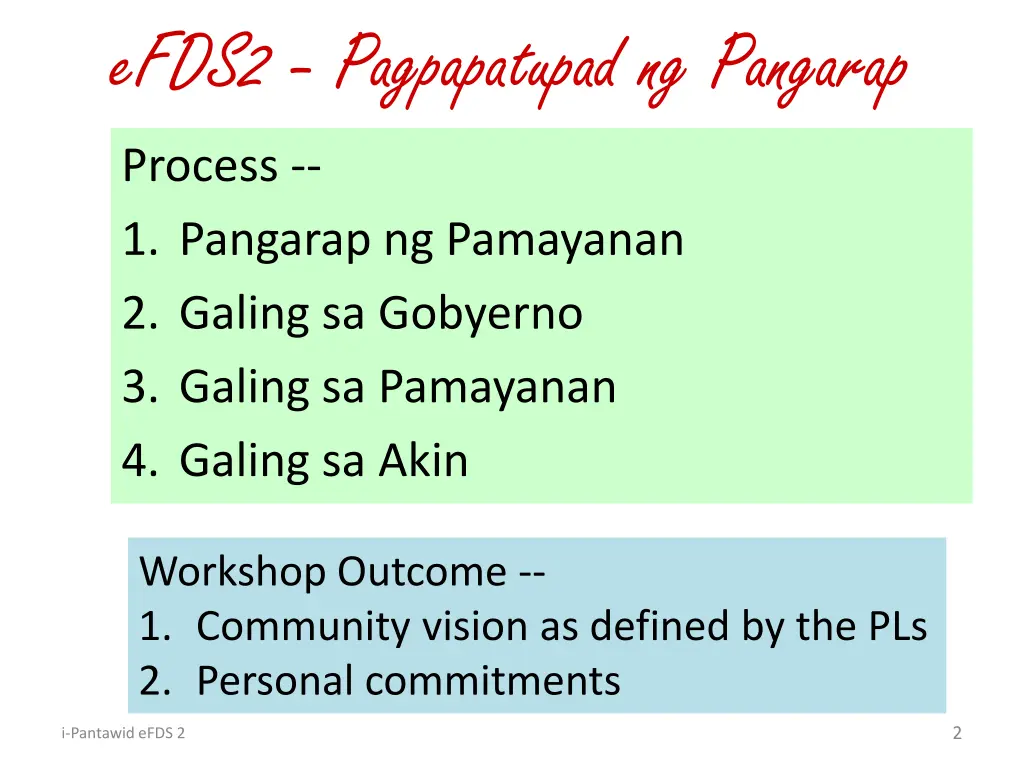 eFDS2 – Pagpapatupad ng Pangarap

Process --
1. Pangarap ng Pamayanan
2. Galing sa Gobyerno
3. Galing sa Pamayanan
4. Galing sa Akin

Workshop Outcome --
1. Community vision as defined by the PLs
2. Personal commitments

i-Pantawid eFDS 2

2